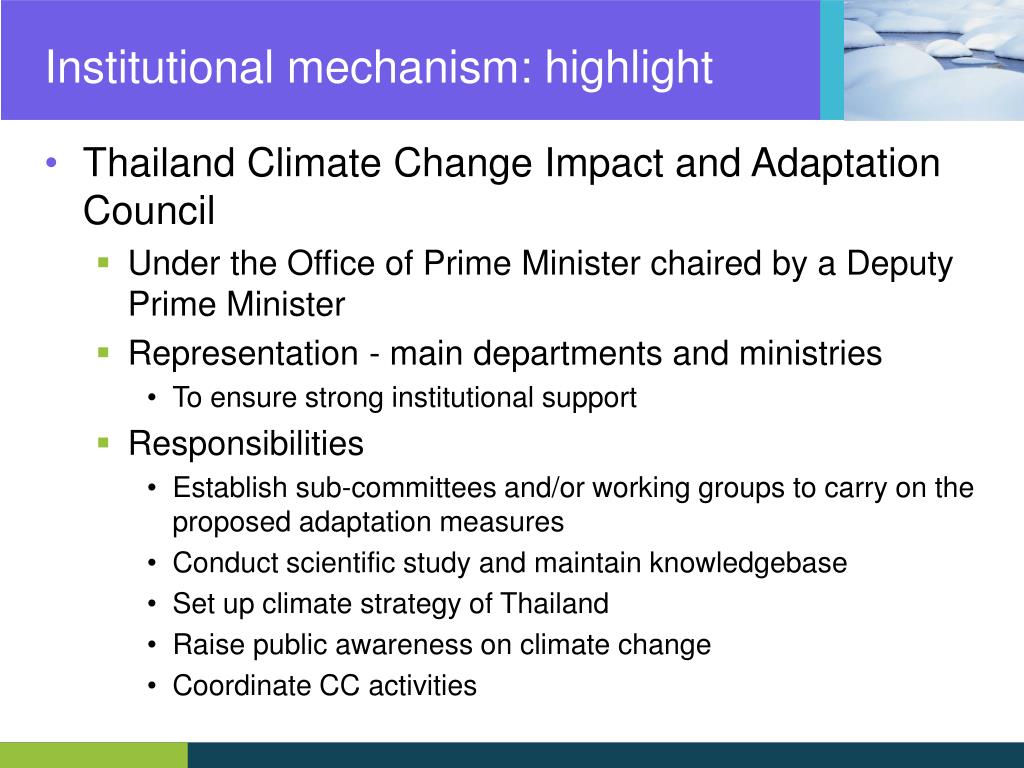 Institutional mechanism: highlight

• Thailand Climate Change Impact and Adaptation Council
  ▪ Under the Office of Prime Minister chaired by a Deputy Prime Minister
  ▪ Representation - main departments and ministries
    • To ensure strong institutional support
  ▪ Responsibilities
    • Establish sub-committees and/or working groups to carry on the proposed adaptation measures
    • Conduct scientific study and maintain knowledgebase
    • Set up climate strategy of Thailand
    • Raise public awareness on climate change
    • Coordinate CC activities